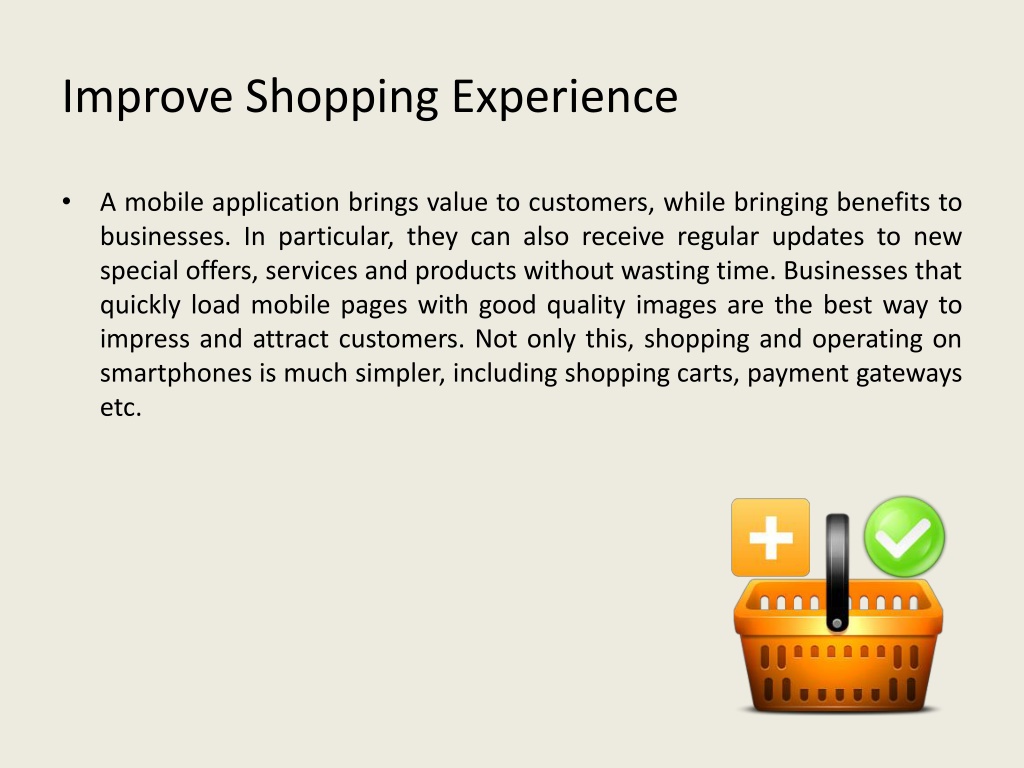 Improve Shopping Experience

• A mobile application brings value to customers, while bringing benefits to businesses. In particular, they can also receive regular updates to new special offers, services and products without wasting time. Businesses that quickly load mobile pages with good quality images are the best way to impress and attract customers. Not only this, shopping and operating on smartphones is much simpler, including shopping carts, payment gateways etc.